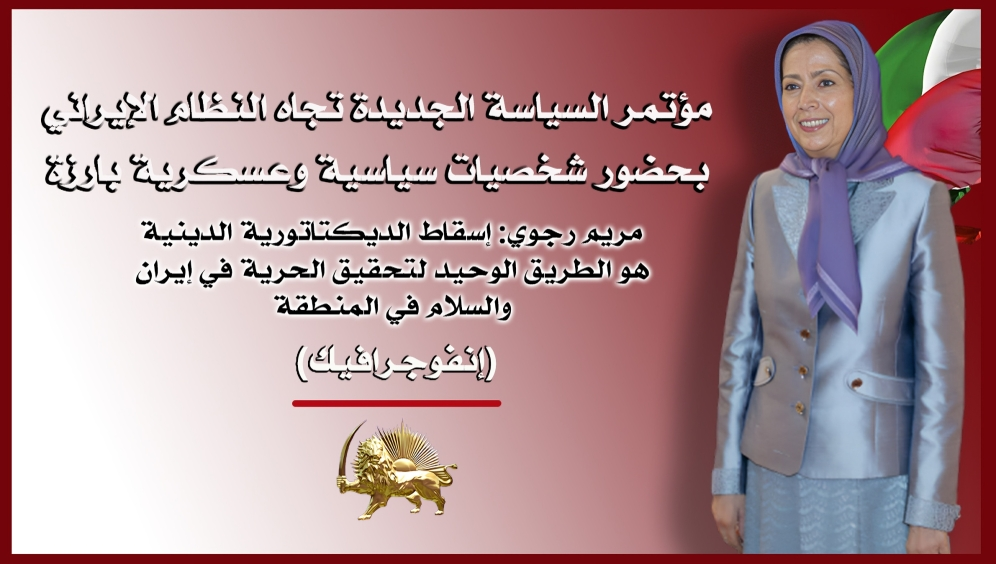 مؤتمر السياسة الجديدة تجاه النظام الإيراني بحضور شخصيات سياسية وعسكرية بارزة

مريم رجوي: إسقاط الديكتاتورية الدينية هو الطريق الوحيد لتحقيق الحرية في إيران والسلام في المنطقة

(إنفوجرافيك)